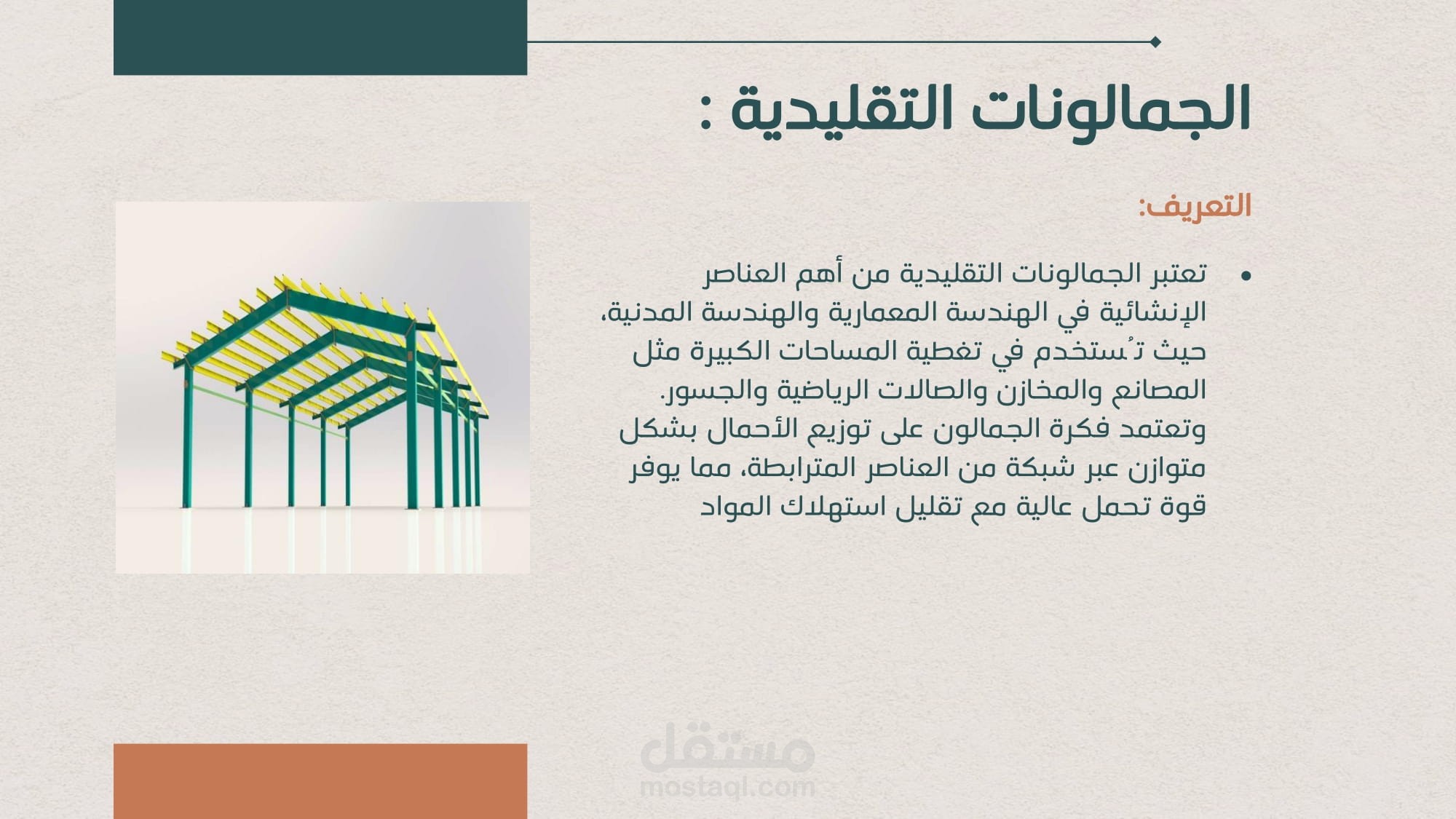 الجمالونات التقليدية :

التعريف:

• تعتبر الجمالونات التقليدية من أهم العناصر الإنشائية في الهندسة المعمارية والهندسة المدنية، حيث تُستخدم في تغطية المساحات الكبيرة مثل المصانع والمخازن والصالات الرياضية والجسور. وتعتمد فكرة الجمالون على توزيع الأحمال بشكل متوازن عبر شبكة من العناصر المترابطة، مما يوفر قوة تحمل عالية مع تقليل استهلاك المواد

مستقل
mostaql.com